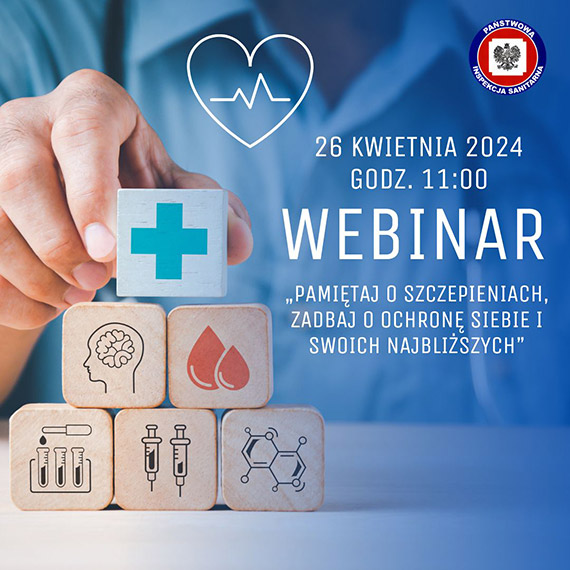 PAŃSTWOWA INSPEKCJA SANITARNA

26 KWIETNIA 2024
GODZ. 11:00

WEBINAR

„PAMIĘTAJ O SZCZEPIENIACH, ZADBAJ O OCHRONĘ SIEBIE I SWOICH NAJBLIŻSZYCH”